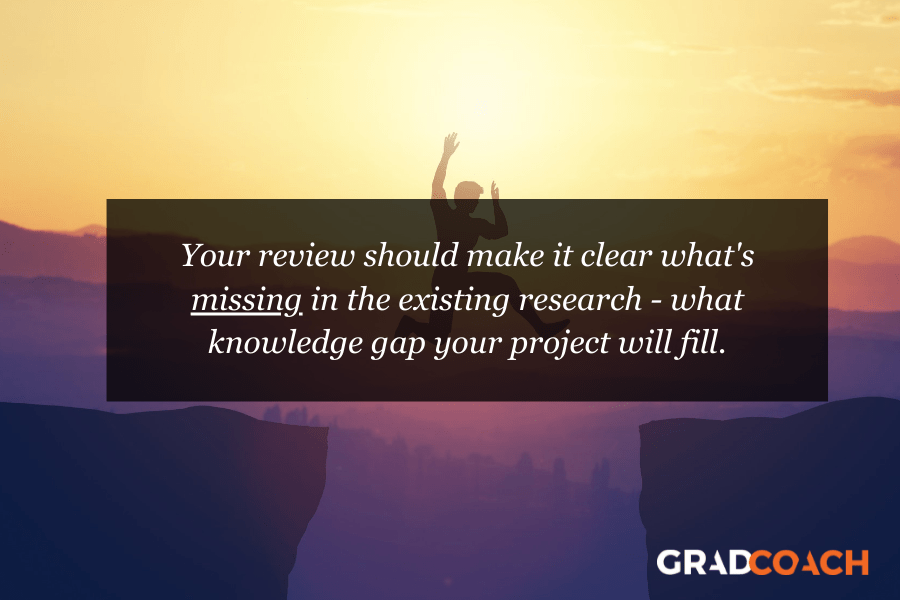 Your review should make it clear what's missing in the existing research - what knowledge gap your project will fill.

GRADCOACH